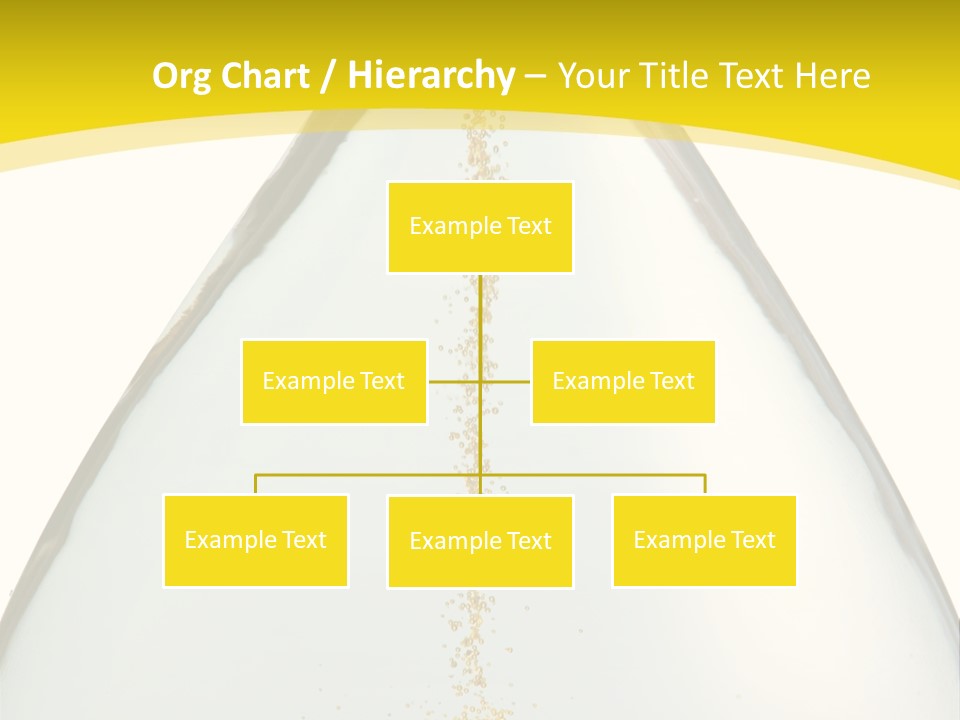 Org Chart / Hierarchy – Your Title Text Here

Example Text

Example Text

Example Text

Example Text

Example Text

Example Text